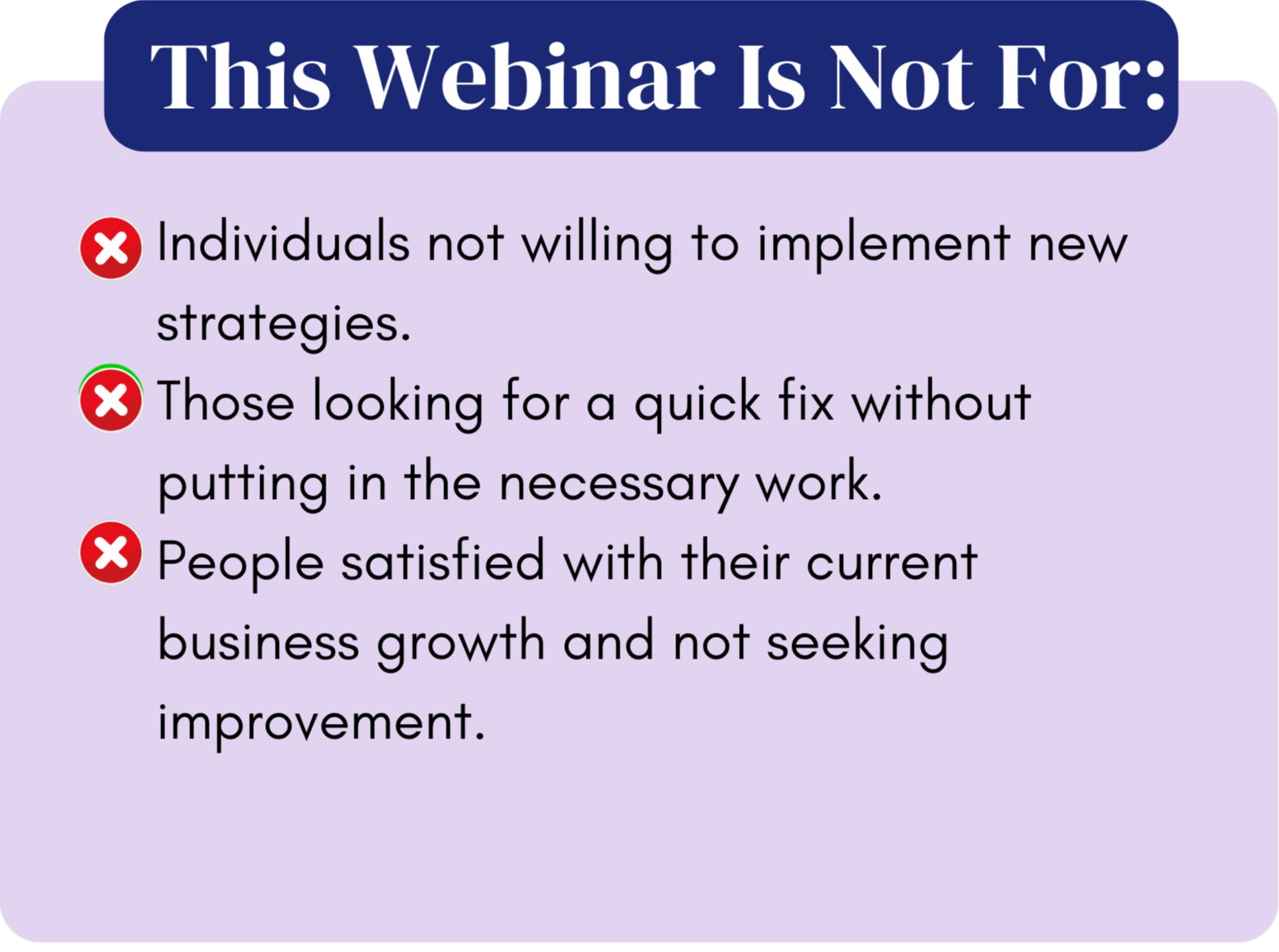 This Webinar Is Not For:

Individuals not willing to implement new strategies.

Those looking for a quick fix without putting in the necessary work.

People satisfied with their current business growth and not seeking improvement.